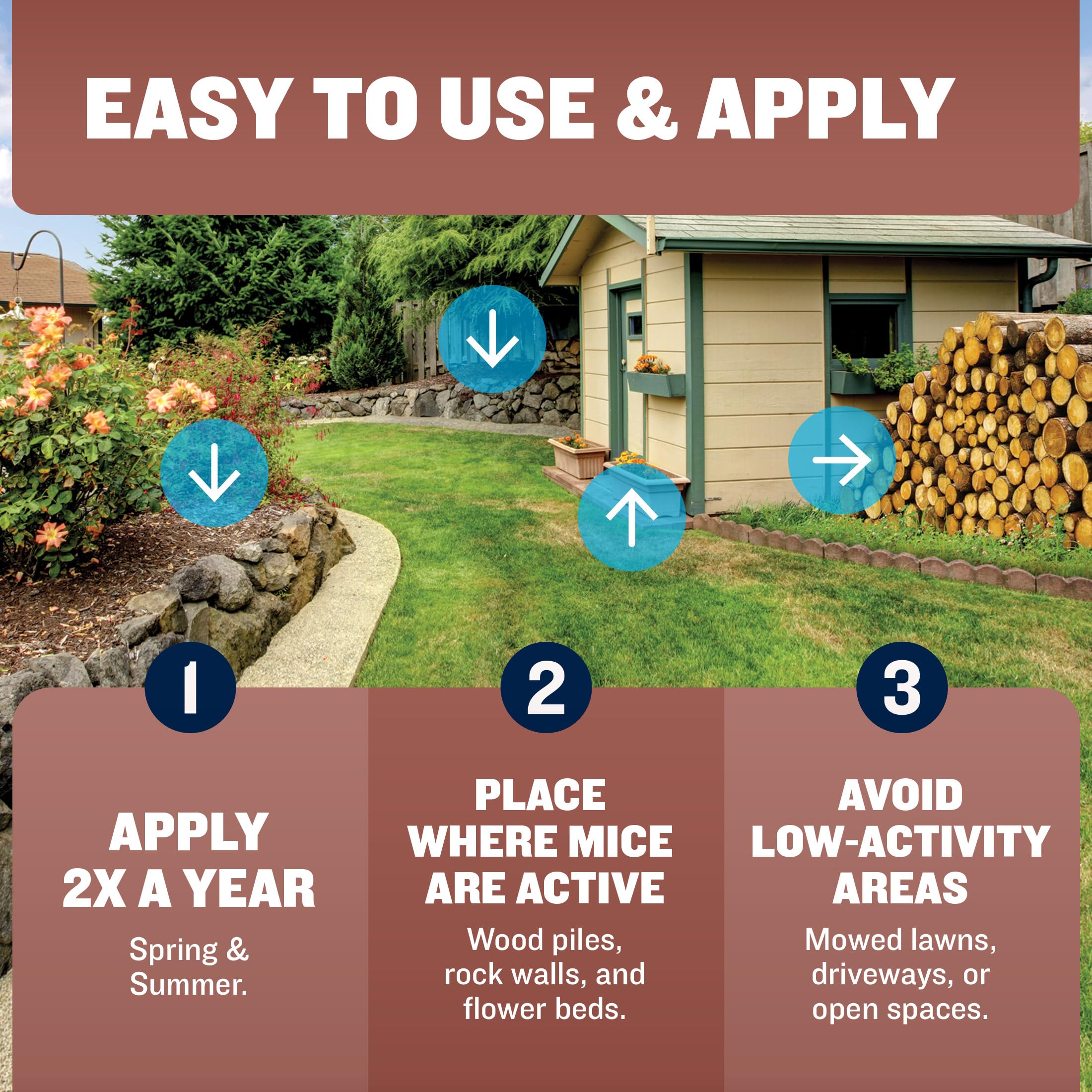 EASY TO USE & APPLY

1

APPLY 2X A YEAR

Spring & Summer.

2

PLACE WHERE MICE ARE ACTIVE

Wood piles, rock walls, and flower beds.

3

AVOID LOW-ACTIVITY AREAS

Mowed lawns, driveways, or open spaces.